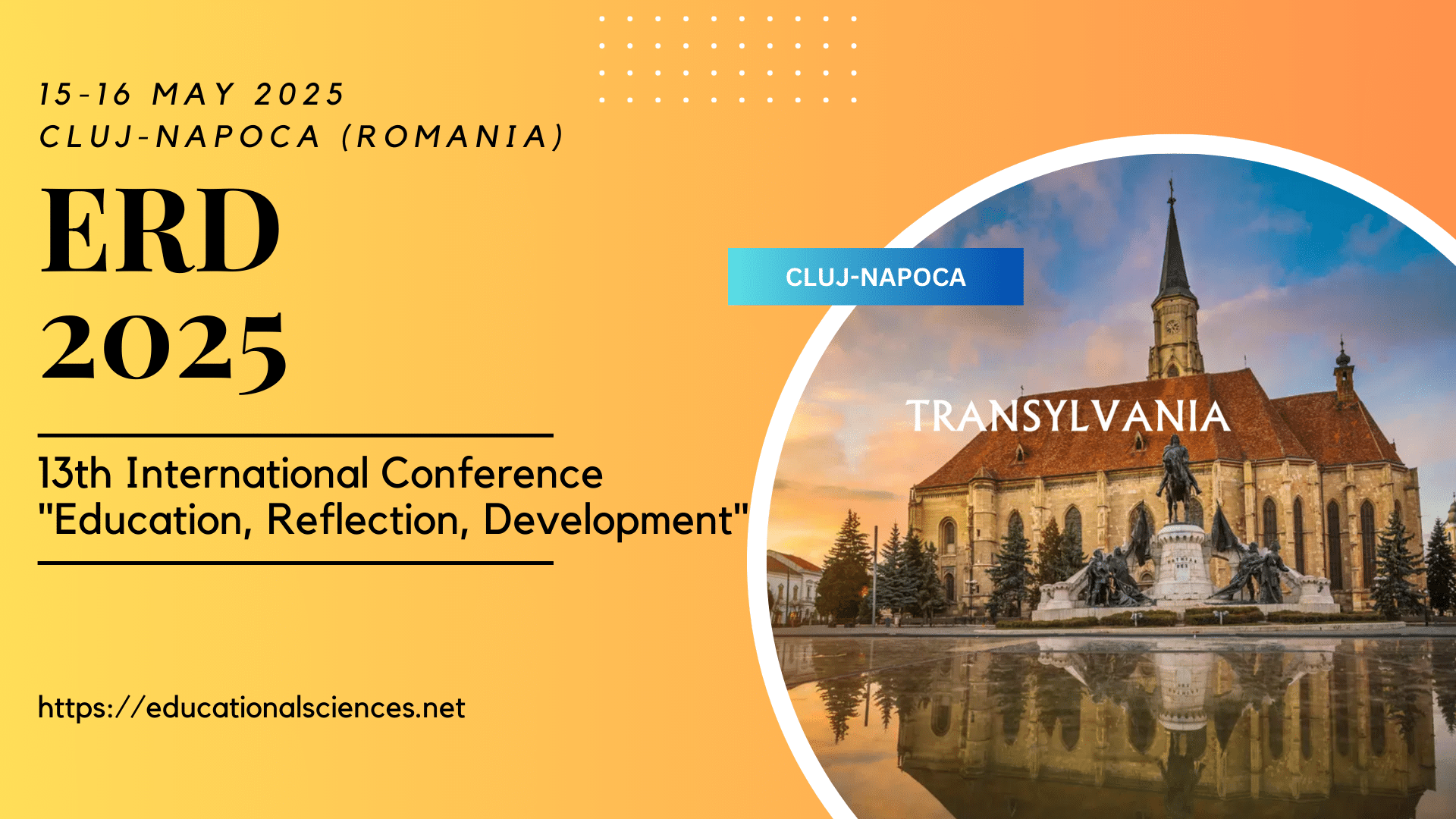 15-16 MAY 2025
CLUJ-NAPOCA (ROMANIA)

ERD
2025

13th International Conference
"Education, Reflection, Development"

https://educationalsciences.net

CLUJ-NAPOCA

TRANSYLVANIA